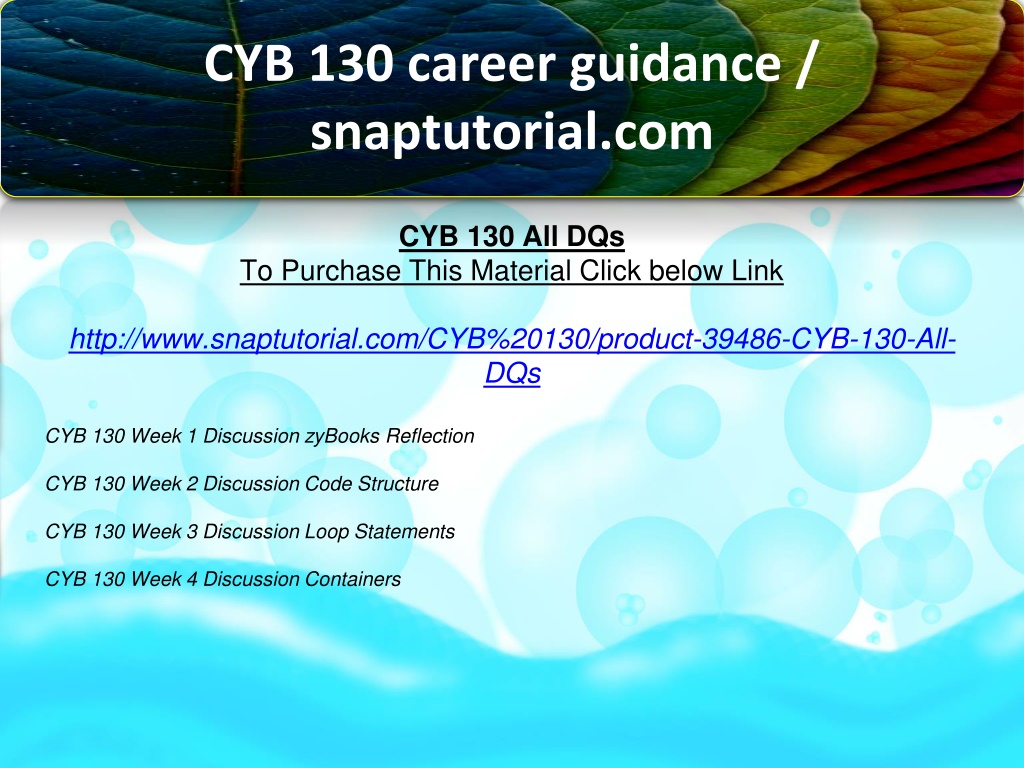 CYB 130 career guidance / snaptutorial.com

CYB 130 All DQs
To Purchase This Material Click below Link

http://www.snaptutorial.com/CYB%20130/product-39486-CYB-130-All-DQs

CYB 130 Week 1 Discussion zyBooks Reflection

CYB 130 Week 2 Discussion Code Structure

CYB 130 Week 3 Discussion Loop Statements

CYB 130 Week 4 Discussion Containers